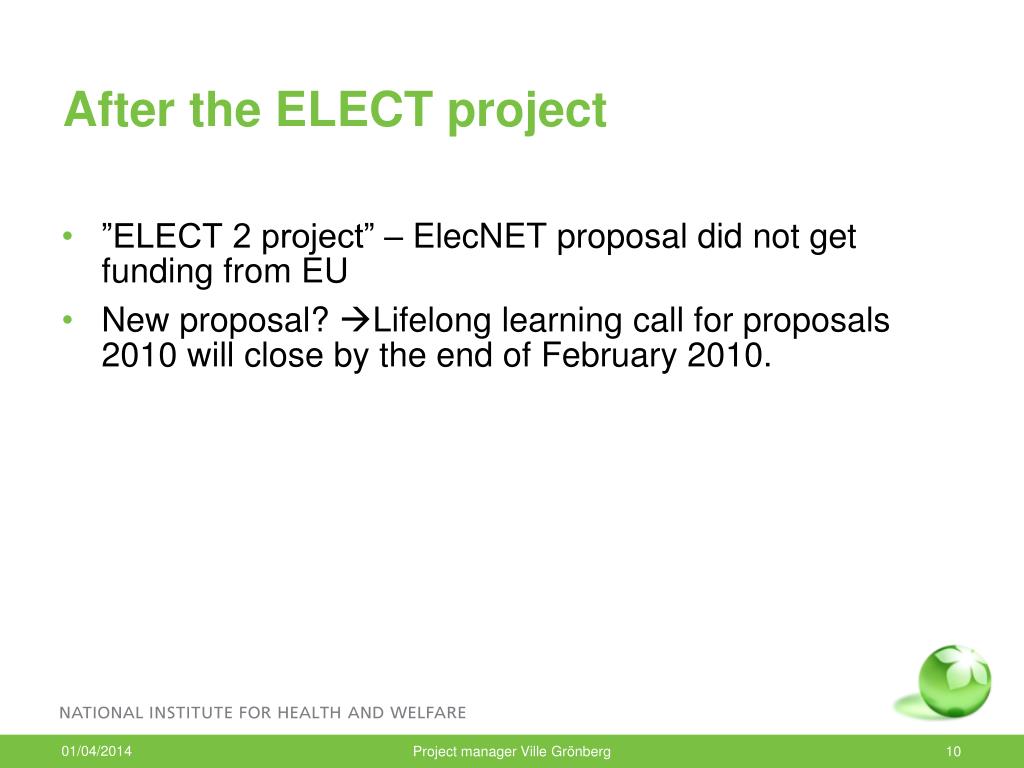 After the ELECT project

• ”ELECT 2 project” – ElecNET proposal did not get funding from EU
• New proposal? →Lifelong learning call for proposals 2010 will close by the end of February 2010.

NATIONAL INSTITUTE FOR HEALTH AND WELFARE

01/04/2014 Project manager Ville Grönberg 10